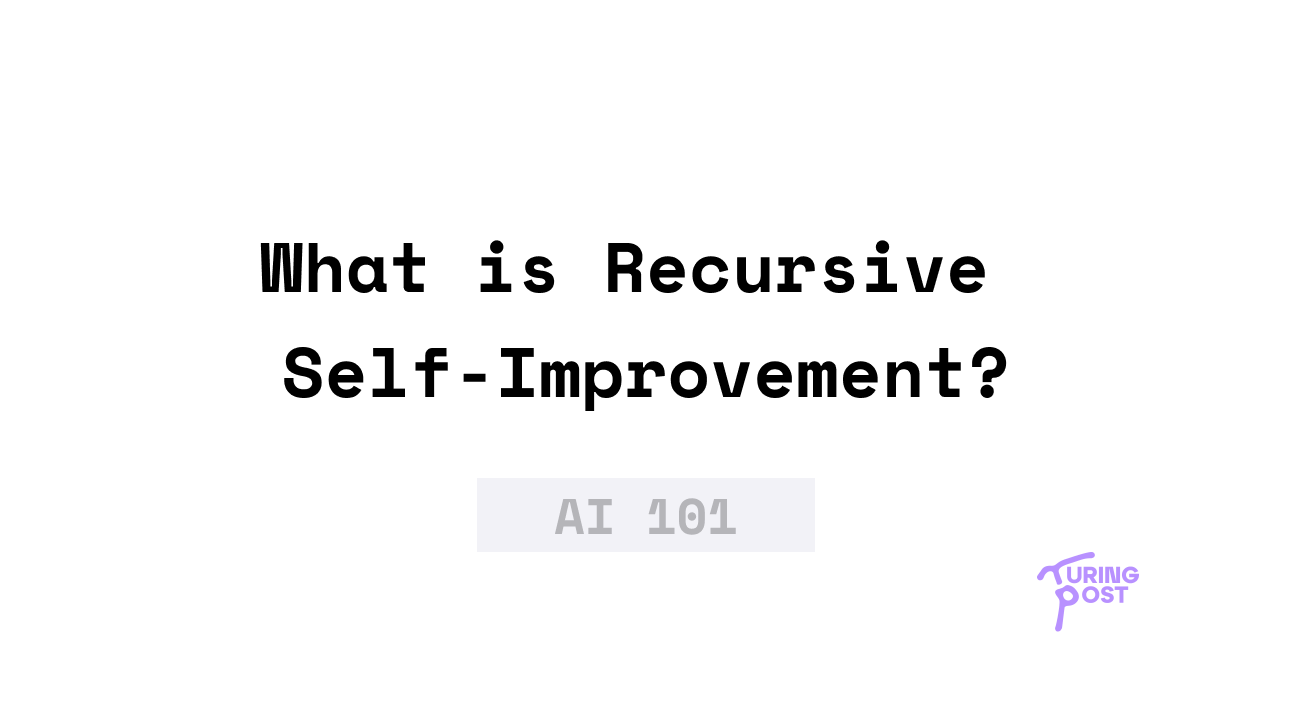 What is Recursive Self-Improvement?

AI 101

TURING POST